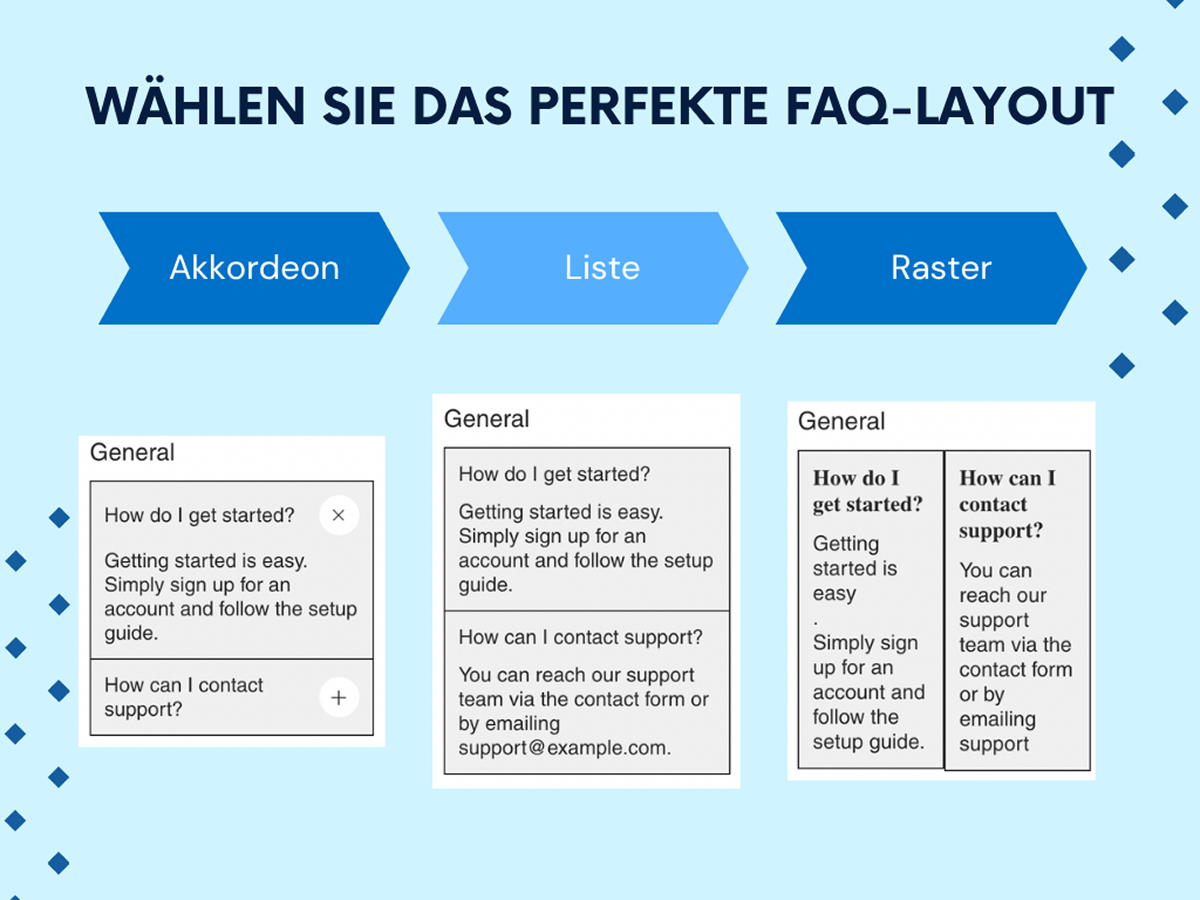 WÄHLEN SIE DAS PERFEKTE FAQ-LAYOUT

Akkordeon

Liste

Raster

General

How do I get started? ×

Getting started is easy. Simply sign up for an account and follow the setup guide.

How can I contact support? +

General

How do I get started?

Getting started is easy. Simply sign up for an account and follow the setup guide.

How can I contact support?

You can reach our support team via the contact form or by emailing support@example.com.

General

How do I get started?

Getting started is easy
.
Simply sign up for an account and follow the setup guide.

How can I contact support?

You can reach our support team via the contact form or by emailing support